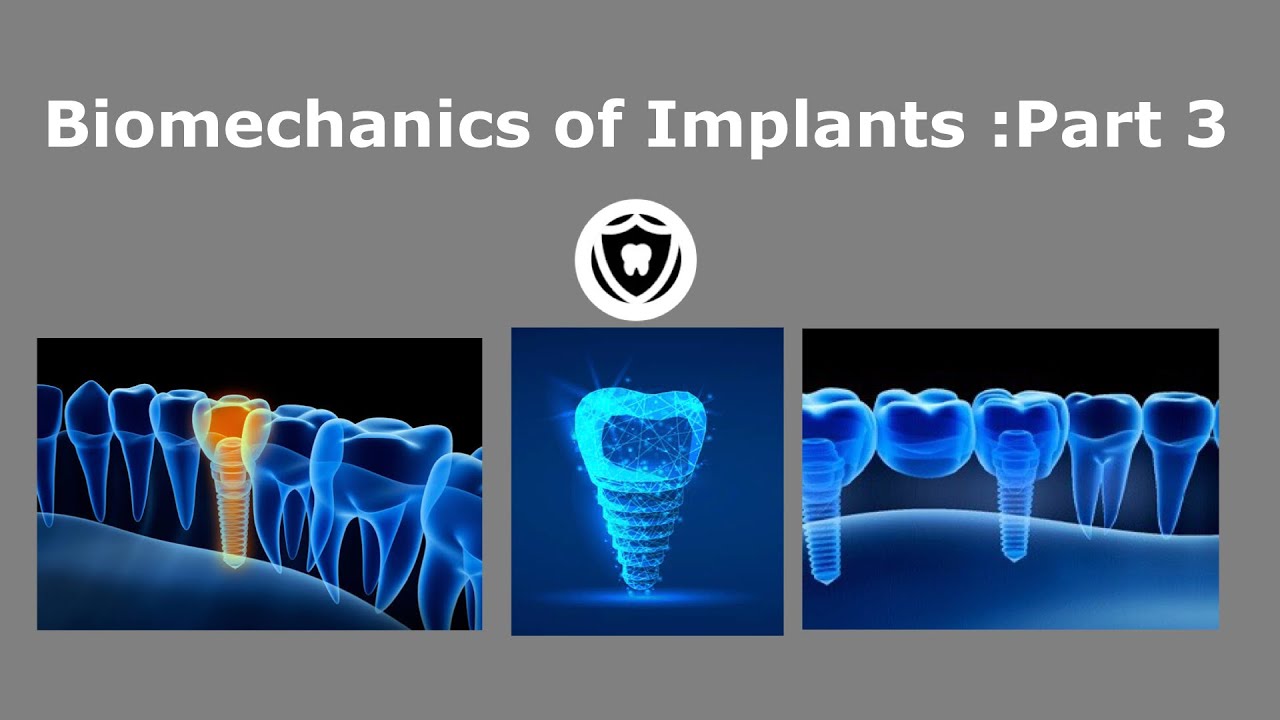 Biomechanics of Implants :Part 3